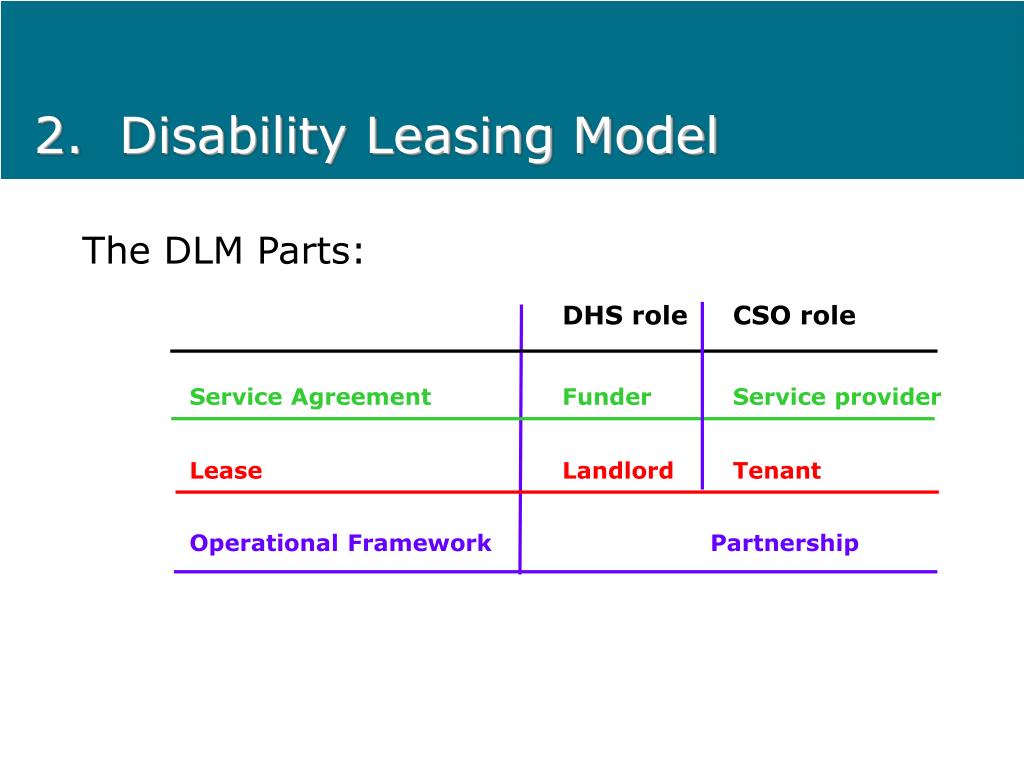 2. Disability Leasing Model

The DLM Parts:

| | DHS role | CSO role |
|---|---|---|
| Service Agreement | Funder | Service provider |
| Lease | Landlord | Tenant |
| Operational Framework | Partnership | |